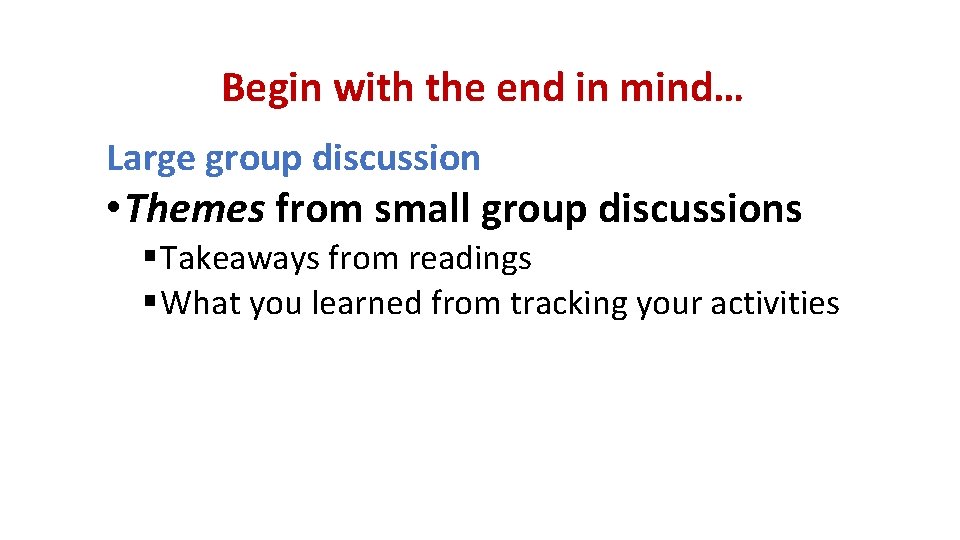 Begin with the end in mind…

Large group discussion

• Themes from small group discussions

▪ Takeaways from readings

▪ What you learned from tracking your activities